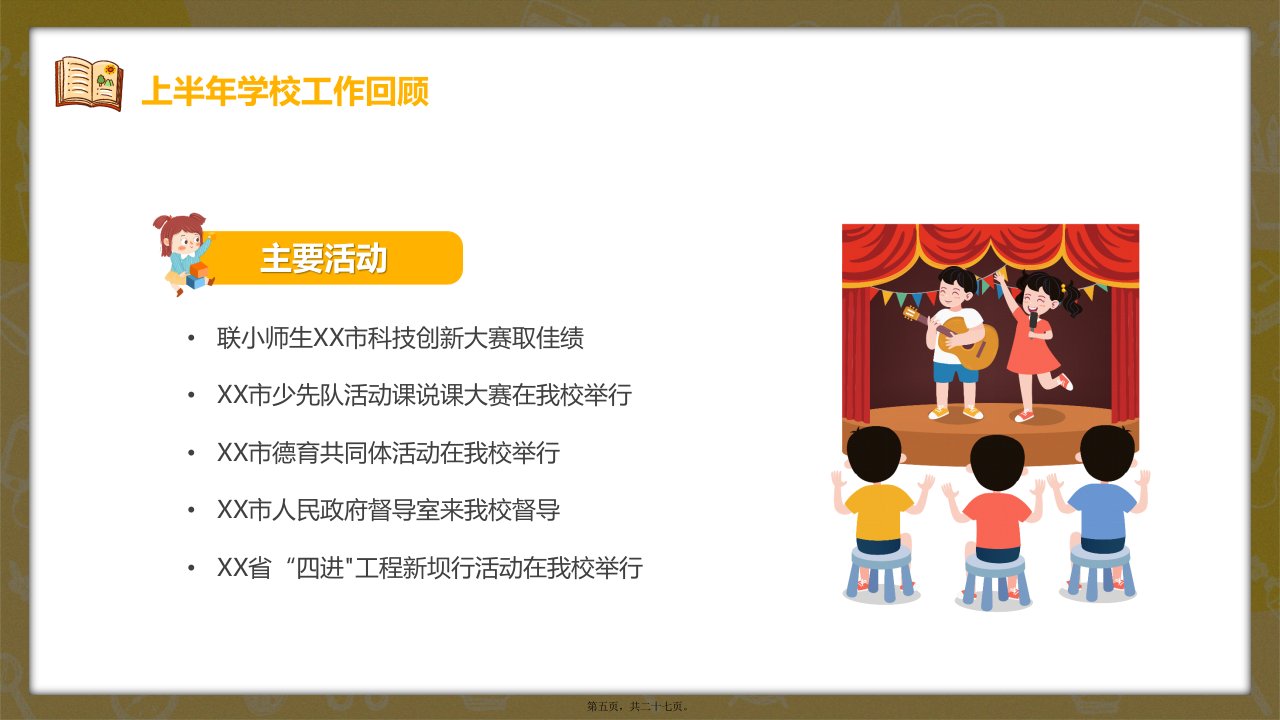 上半年学校工作回顾

主要活动

• 联小师生XX市科技创新大赛取佳绩
• XX市少先队活动课说课大赛在我校举行
• XX市德育共同体活动在我校举行
• XX市人民政府督导室来我校督导
• XX省“四进"工程新坝行活动在我校举行

第五页，共二十七页。